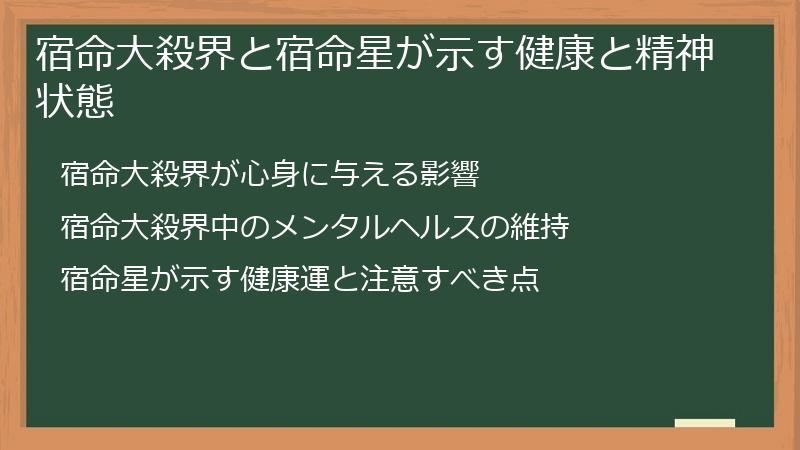 宿命大殺界と宿命星が示す健康と精神状態

宿命大殺界が心身に与える影響

宿命大殺界中のメンタルヘルスの維持

宿命星が示す健康運と注意すべき点